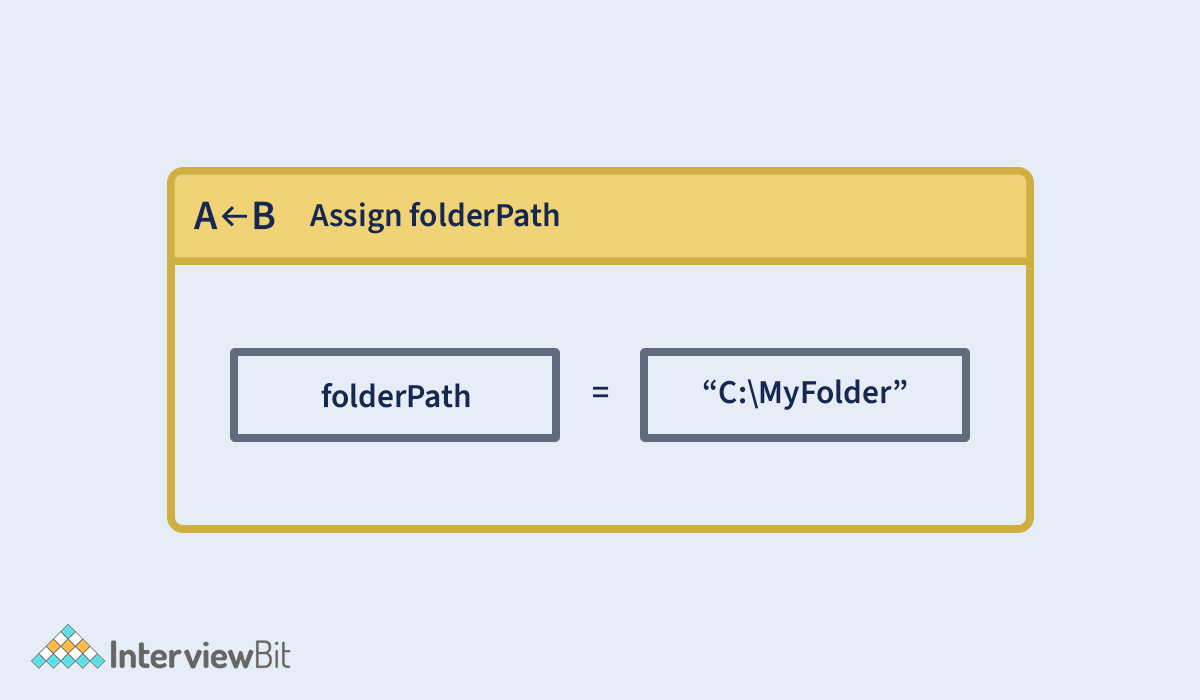 A←B Assign folderPath

folderPath = “C:\MyFolder”

InterviewBit